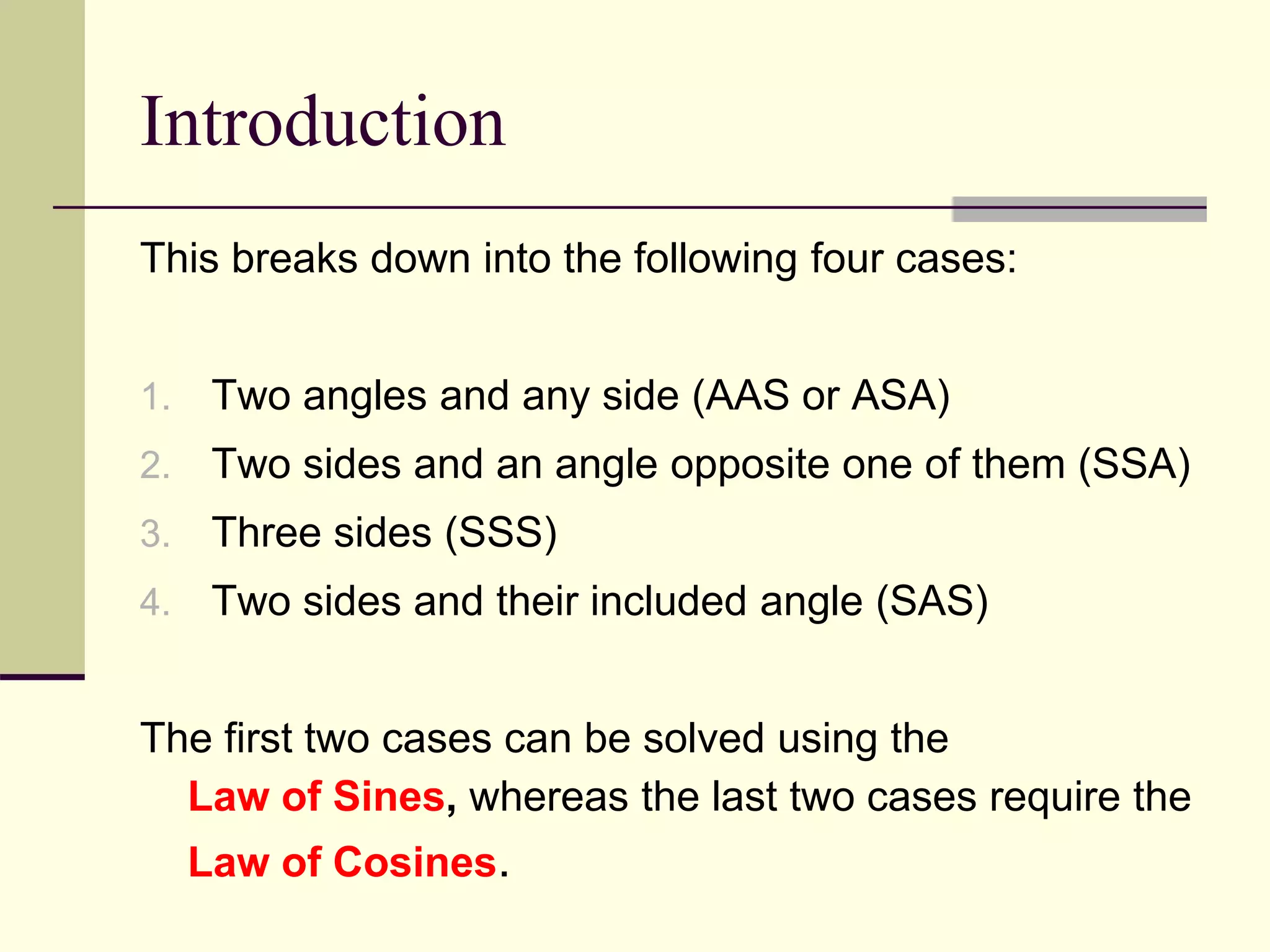 Introduction

This breaks down into the following four cases:

1. Two angles and any side (AAS or ASA)
2. Two sides and an angle opposite one of them (SSA)
3. Three sides (SSS)
4. Two sides and their included angle (SAS)

The first two cases can be solved using the Law of Sines, whereas the last two cases require the Law of Cosines.